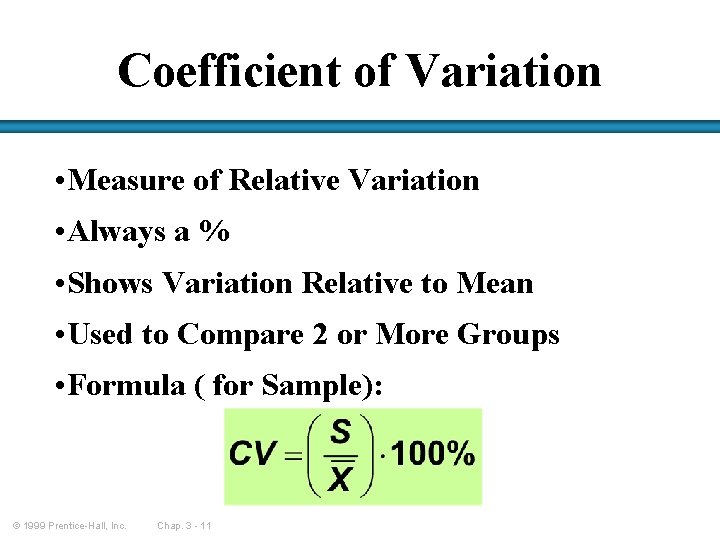 Coefficient of Variation

•Measure of Relative Variation

•Always a %

•Shows Variation Relative to Mean

•Used to Compare 2 or More Groups

•Formula ( for Sample):

$CV = \left(\frac{S}{\overline{X}}\right) \cdot 100\%$

© 1999 Prentice-Hall, Inc. Chap. 3 - 11